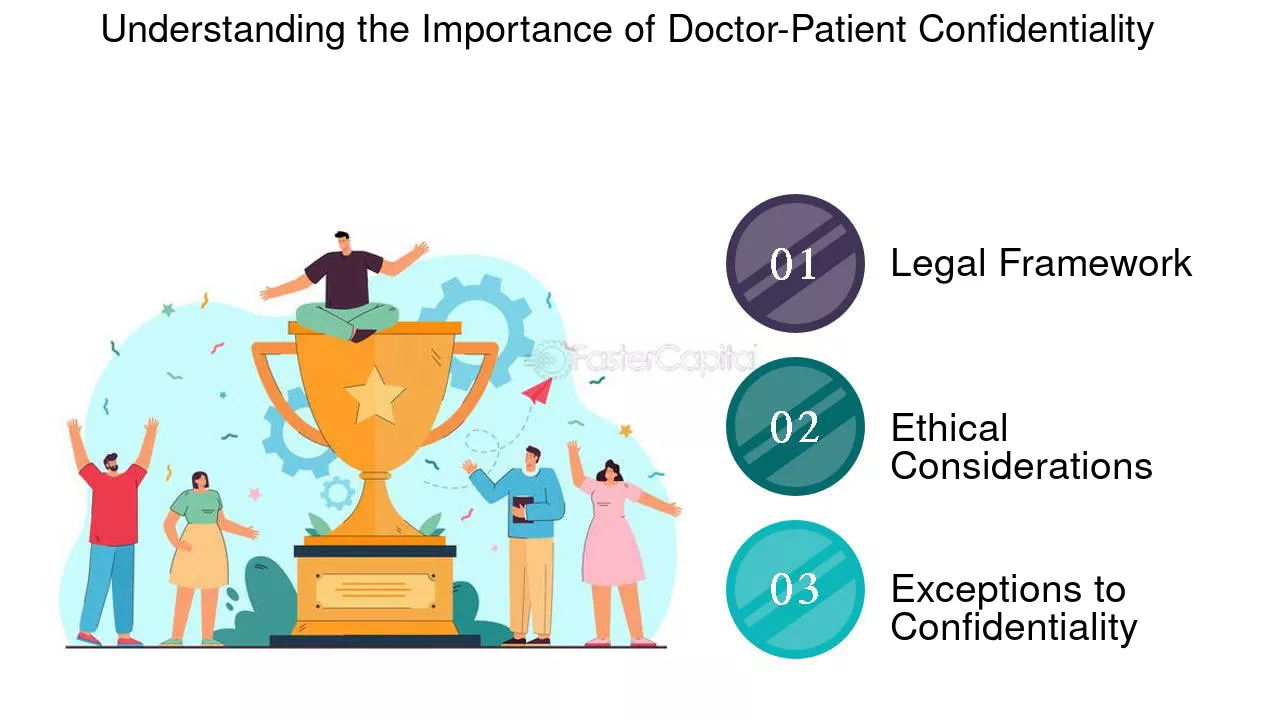 Understanding the Importance of Doctor-Patient Confidentiality

01 Legal Framework

02 Ethical Considerations

03 Exceptions to Confidentiality

FasterCapital